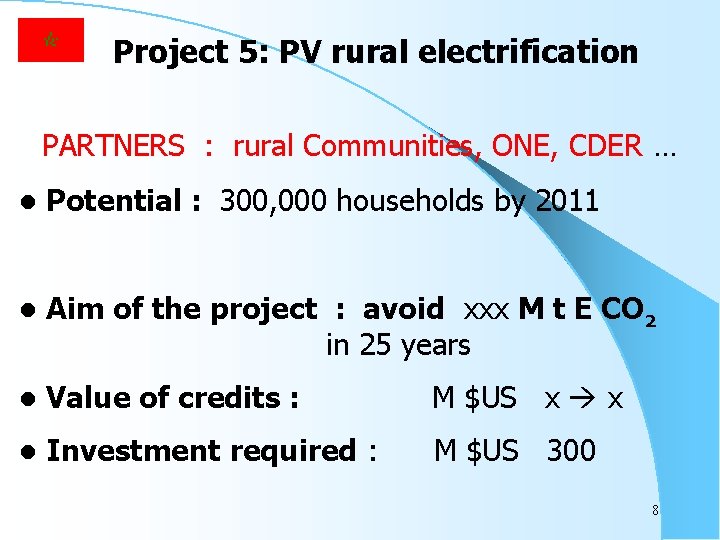 Project 5: PV rural electrification

PARTNERS : rural Communities, ONE, CDER …

• Potential : 300,000 households by 2011

• Aim of the project : avoid xxx M t E $CO_2$ in 25 years

• Value of credits : M $US x → x

• Investment required : M $US 300

8